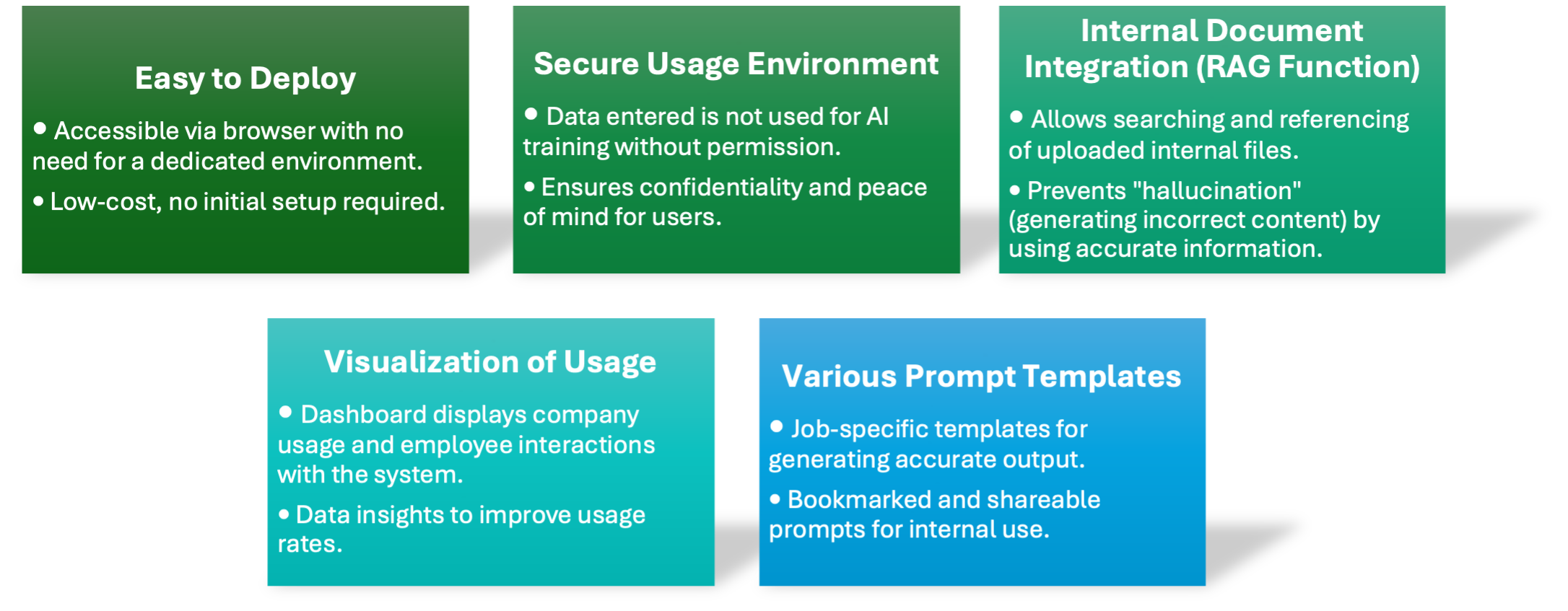 Easy to Deploy

• Accessible via browser with no need for a dedicated environment.

• Low-cost, no initial setup required.

Secure Usage Environment

• Data entered is not used for AI training without permission.

• Ensures confidentiality and peace of mind for users.

Internal Document Integration (RAG Function)

• Allows searching and referencing of uploaded internal files.

• Prevents "hallucination" (generating incorrect content) by using accurate information.

Visualization of Usage

• Dashboard displays company usage and employee interactions with the system.

• Data insights to improve usage rates.

Various Prompt Templates

• Job-specific templates for generating accurate output.

• Bookmarked and shareable prompts for internal use.